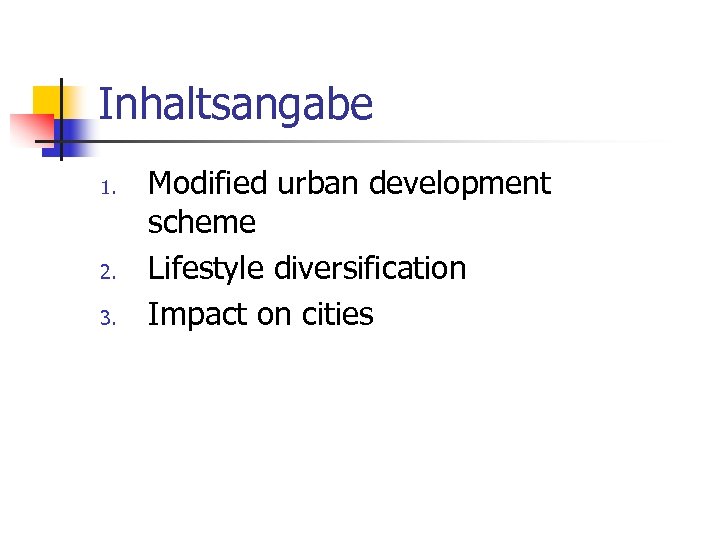 Inhaltsangabe

1. Modified urban development scheme
2. Lifestyle diversification
3. Impact on cities